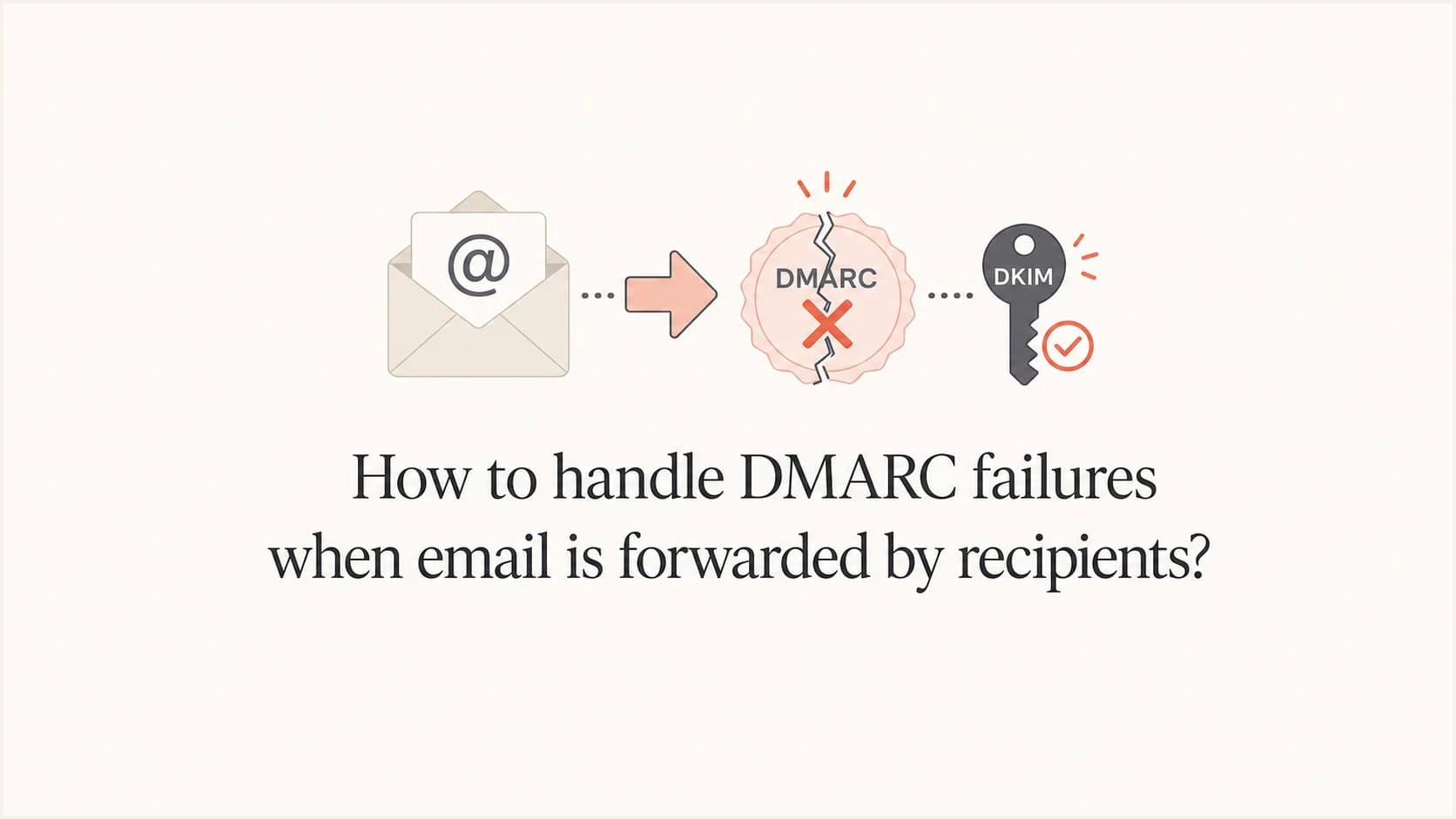 @

DMARC

DKIM

How to handle DMARC failures when email is forwarded by recipients?